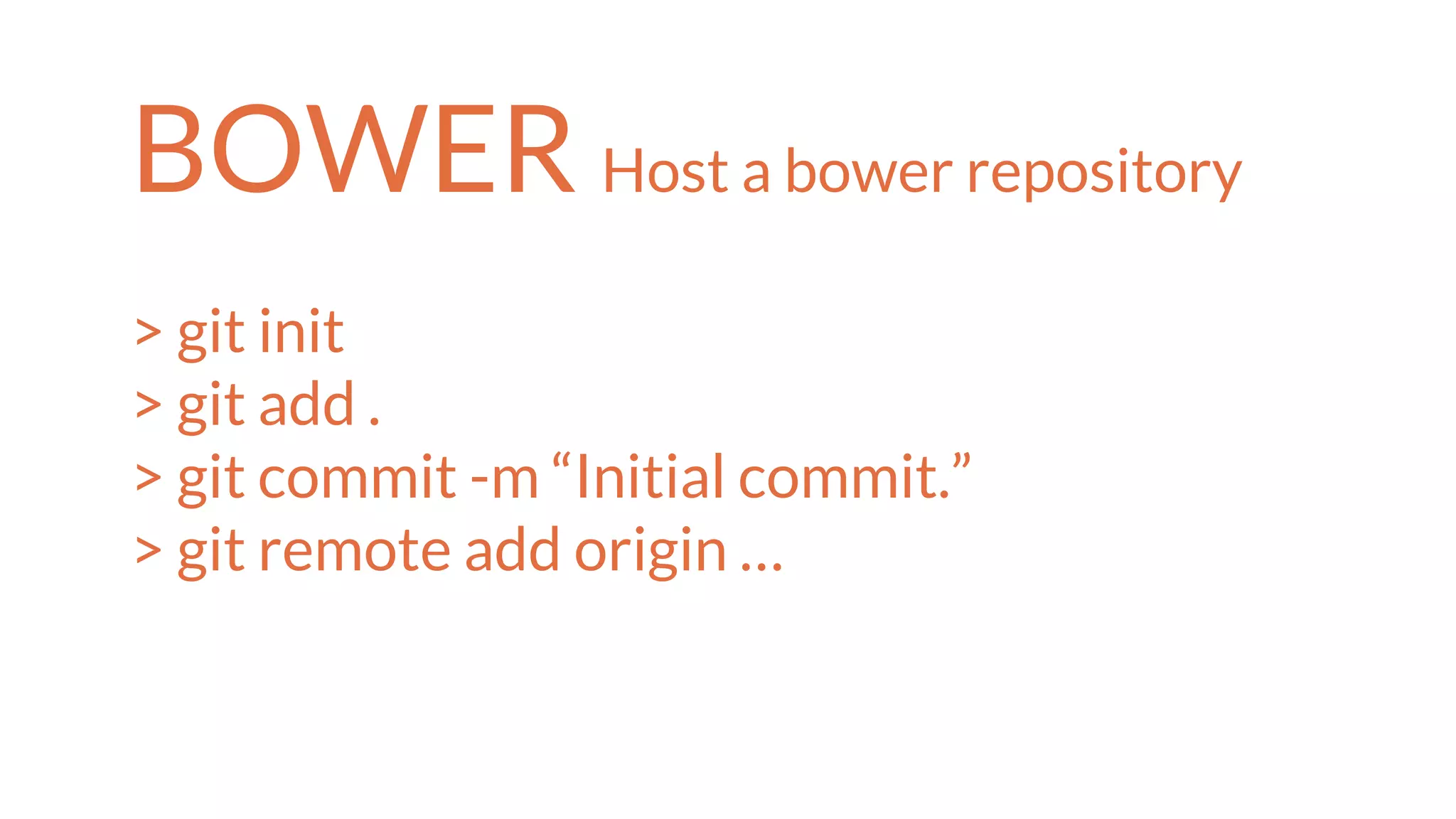 BOWER Host a bower repository

> git init
> git add .
> git commit -m “Initial commit.”
> git remote add origin ...